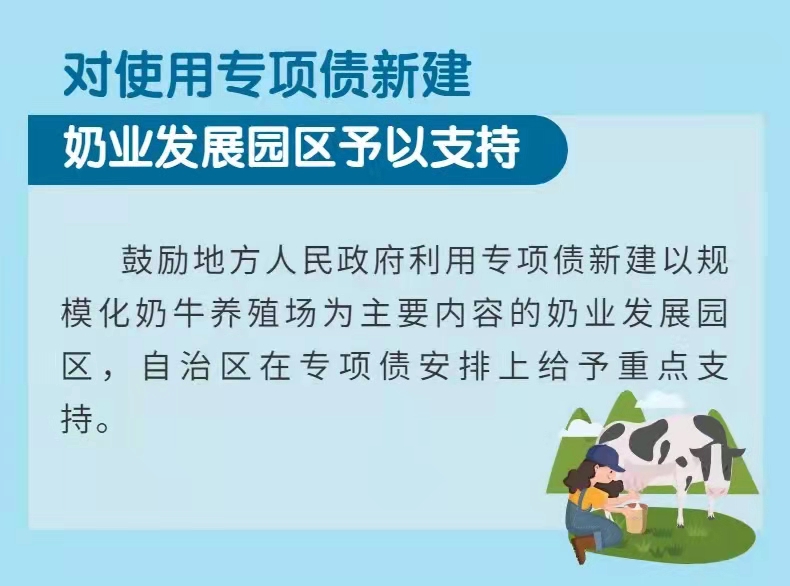 对使用专项债新建

奶业发展园区予以支持

鼓励地方人民政府利用专项债新建以规模化奶牛养殖场为主要内容的奶业发展园区，自治区在专项债安排上给予重点支持。